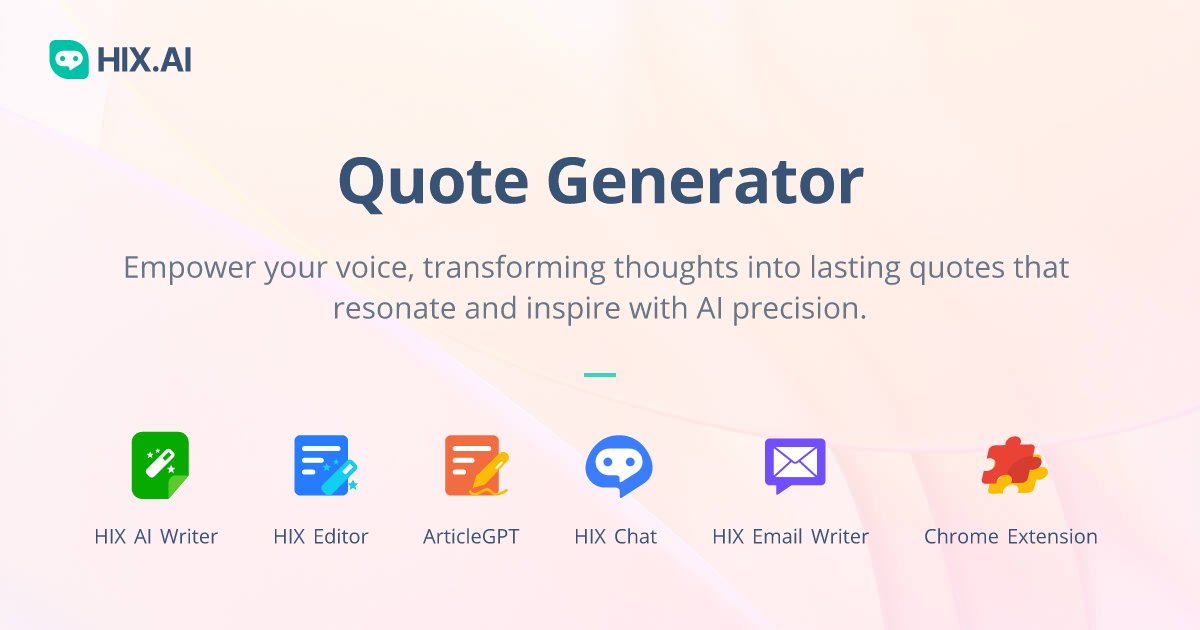 HIX.AI

Quote Generator

Empower your voice, transforming thoughts into lasting quotes that resonate and inspire with AI precision.

HIX AI Writer

HIX Editor

ArticleGPT

HIX Chat

HIX Email Writer

Chrome Extension